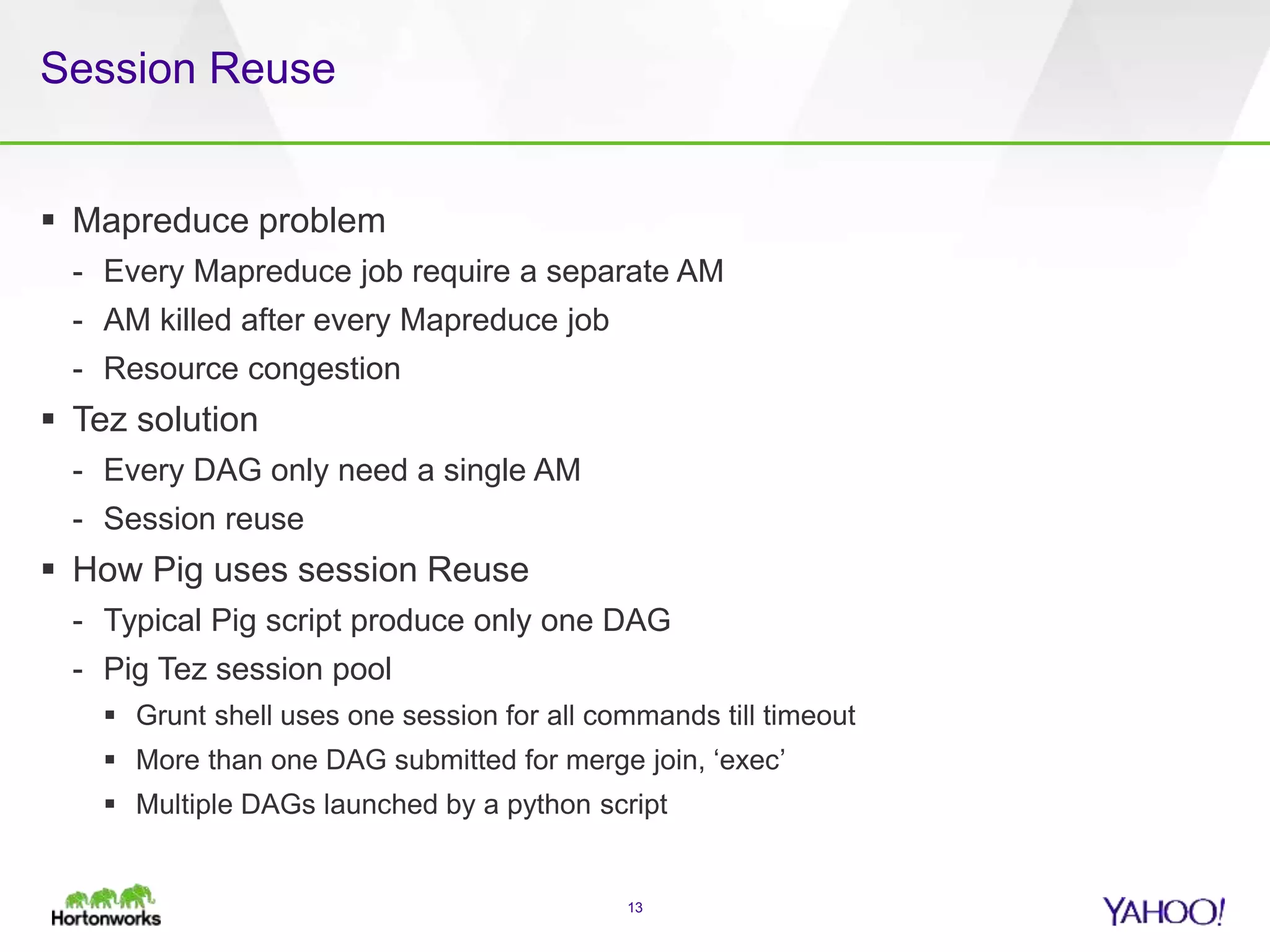 Session Reuse

▪ Mapreduce problem
- Every Mapreduce job require a separate AM
- AM killed after every Mapreduce job
- Resource congestion
▪ Tez solution
- Every DAG only need a single AM
- Session reuse
▪ How Pig uses session Reuse
- Typical Pig script produce only one DAG
- Pig Tez session pool
▪ Grunt shell uses one session for all commands till timeout
▪ More than one DAG submitted for merge join, ‘exec’
▪ Multiple DAGs launched by a python script

Hortonworks
13
YAHOO!